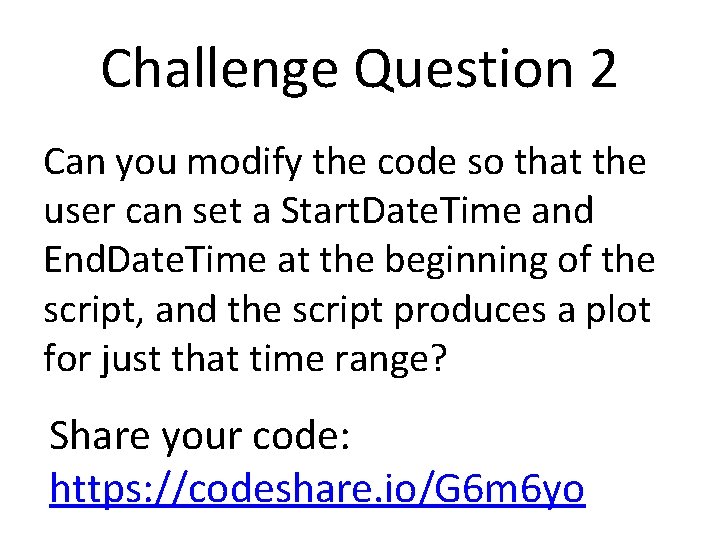 Challenge Question 2

Can you modify the code so that the user can set a StartDateTime and EndDateTime at the beginning of the script, and the script produces a plot for just that time range?

Share your code:
https://codeshare.io/G6m6yo